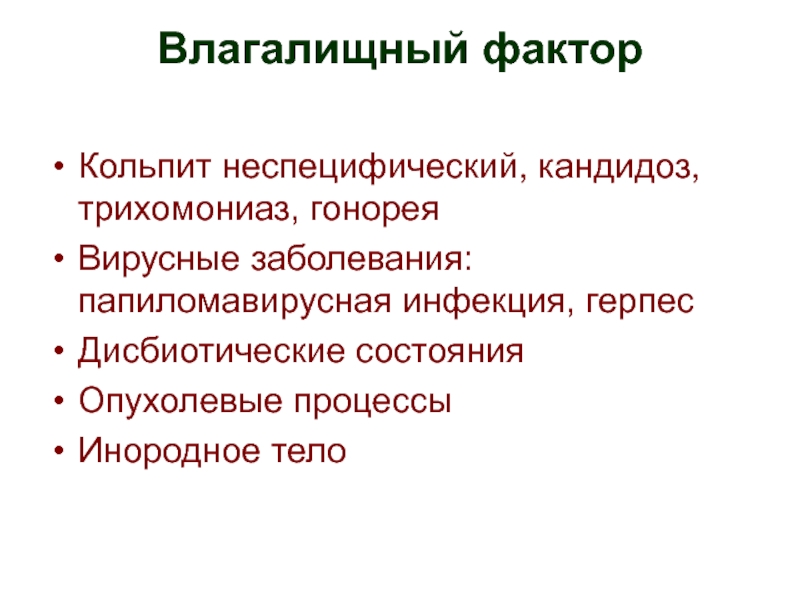 Влагалищный фактор

• Кольпит неспецифический, кандидоз, трихомониаз, гонорея
• Вирусные заболевания: папиломавирусная инфекция, герпес
• Дисбиотические состояния
• Опухолевые процессы
• Инородное тело